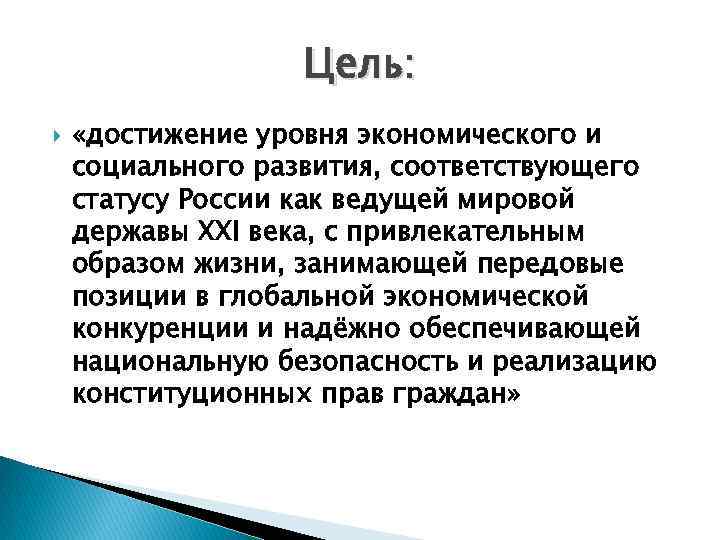 Цель:

«достижение уровня экономического и социального развития, соответствующего статусу России как ведущей мировой державы XXI века, с привлекательным образом жизни, занимающей передовые позиции в глобальной экономической конкуренции и надёжно обеспечивающей национальную безопасность и реализацию конституционных прав граждан»